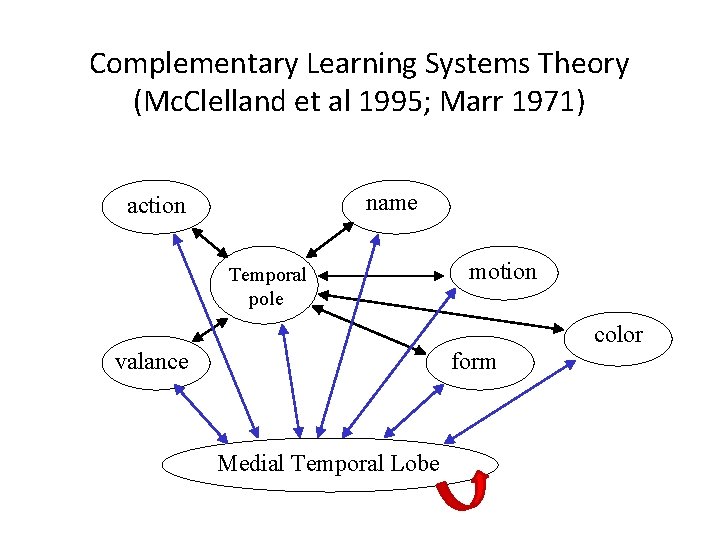 Complementary Learning Systems Theory
(McClelland et al 1995; Marr 1971)

action

name

Temporal pole

motion

color

valance

form

Medial Temporal Lobe